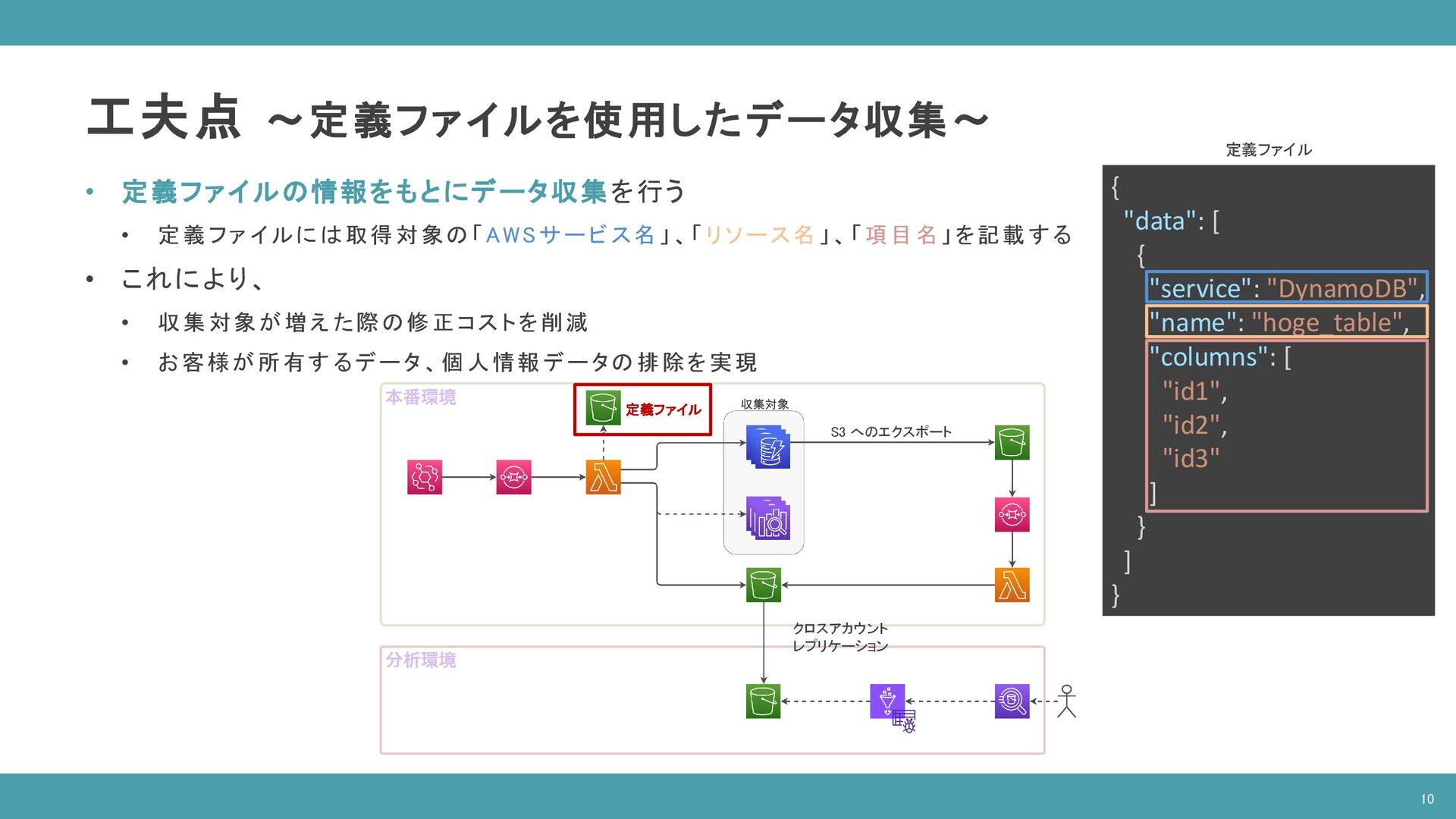 工夫点 ～定義ファイルを使用したデータ収集～

• 定義ファイルの情報をもとにデータ収集を行う
  • 定義ファイルには取得対象の「AWSサービス名」、「リソース名」、「項目名」を記載する
• これにより、
  • 収集対象が増えた際の修正コストを削減
  • お客様が所有するデータ、個人情報データの排除を実現

本番環境

定義ファイル

収集対象

S3 へのエクスポート

クロスアカウント
レプリケーション

分析環境

定義ファイル

{
 "data": [
  {
   "service": "DynamoDB",
   "name": "hoge_table",
   "columns": [
    "id1",
    "id2",
    "id3"
   ]
  }
 ]
}

10